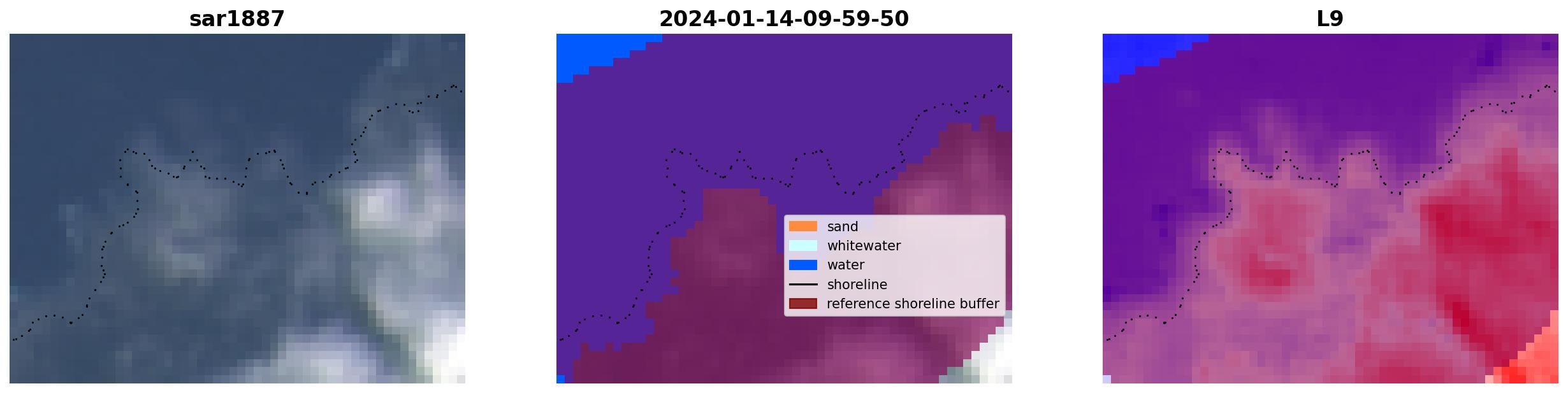 sar1887

2024-01-14-09-59-50

sand
whitewater
water
shoreline
reference shoreline buffer

L9